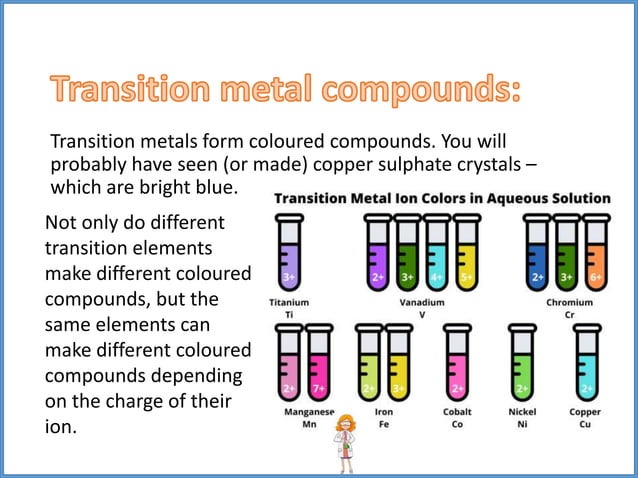 Transition metal compounds:

Transition metals form coloured compounds. You will probably have seen (or made) copper sulphate crystals – which are bright blue.

Not only do different transition elements make different coloured compounds, but the same elements can make different coloured compounds depending on the charge of their ion.

Transition Metal Ion Colors in Aqueous Solution

3+
Titanium
Ti

2+ 3+ 4+ 5+
Vanadium
V

2+ 3+ 6+
Chromium
Cr

2+ 7+
Manganese
Mn

2+ 3+
Iron
Fe

2+
Cobalt
Co

2+
Nickel
Ni

2+
Copper
Cu